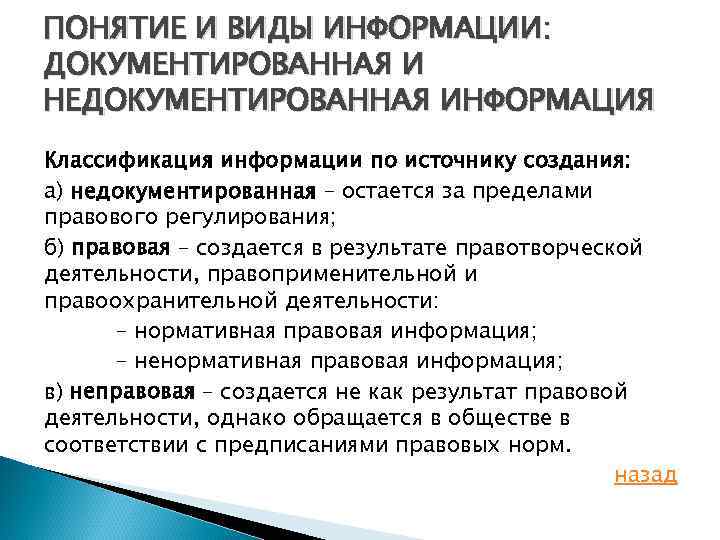 ПОНЯТИЕ И ВИДЫ ИНФОРМАЦИИ: ДОКУМЕНТИРОВАННАЯ И НЕДОКУМЕНТИРОВАННАЯ ИНФОРМАЦИЯ

Классификация информации по источнику создания:

а) недокументированная – остается за пределами правового регулирования;

б) правовая – создается в результате правотворческой деятельности, правоприменительной и правоохранительной деятельности:

– нормативная правовая информация;

– ненормативная правовая информация;

в) неправовая – создается не как результат правовой деятельности, однако обращается в обществе в соответствии с предписаниями правовых норм.

назад